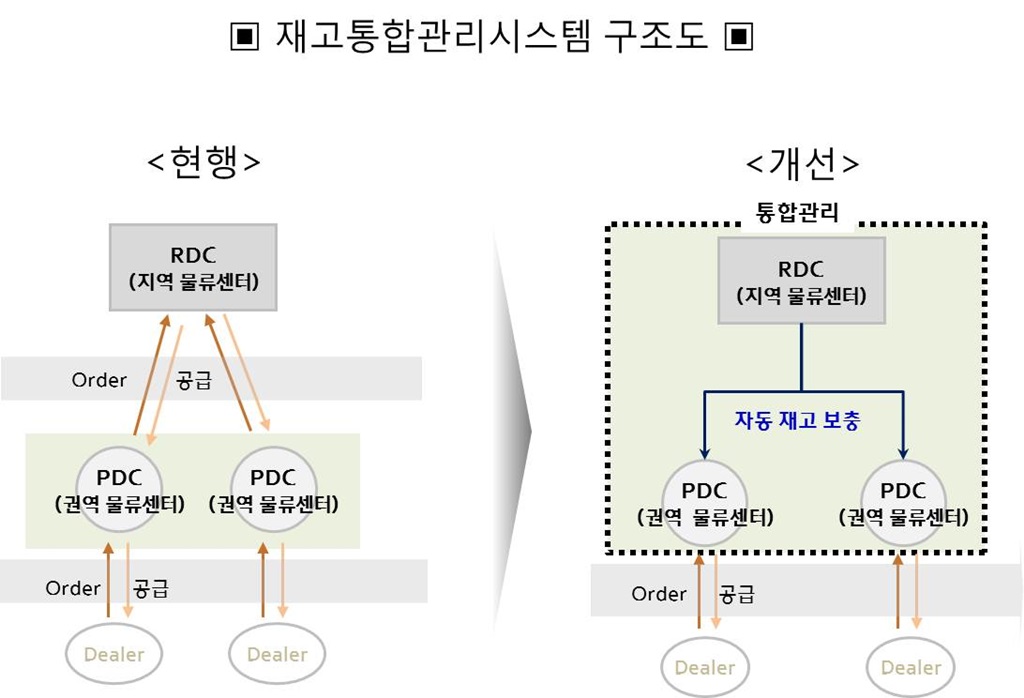 ▣ 재고통합관리시스템 구조도 ▣

<현행>

RDC
(지역 물류센터)

Order 공급

PDC
(권역 물류센터)

PDC
(권역 물류센터)

Order 공급

Dealer

Dealer

<개선>

통합관리

RDC
(지역 물류센터)

자동 재고 보충

PDC
(권역 물류센터)

PDC
(권역 물류센터)

Order 공급

Dealer

Dealer